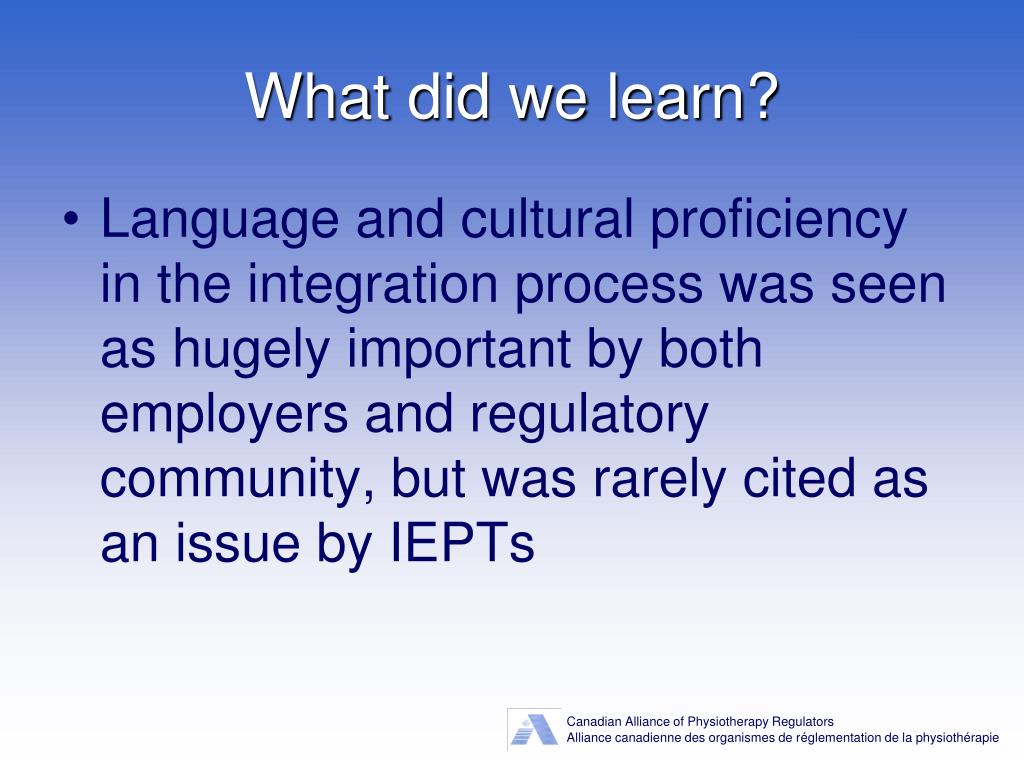 What did we learn?

• Language and cultural proficiency in the integration process was seen as hugely important by both employers and regulatory community, but was rarely cited as an issue by IEPTs

Canadian Alliance of Physiotherapy Regulators
Alliance canadienne des organismes de réglementation de la physiothérapie